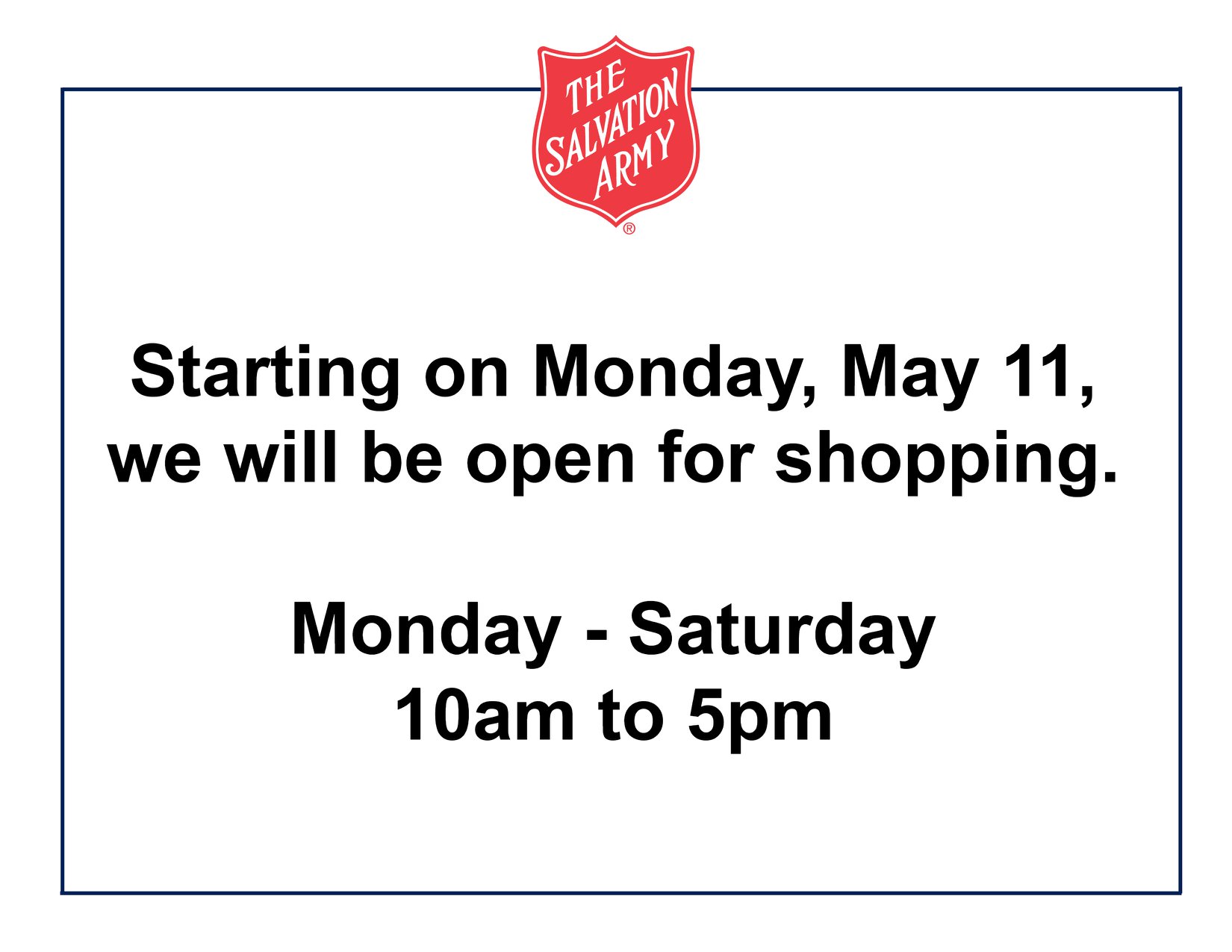 THE SALVATION ARMY ®

Starting on Monday, May 11, we will be open for shopping.

Monday - Saturday
10am to 5pm